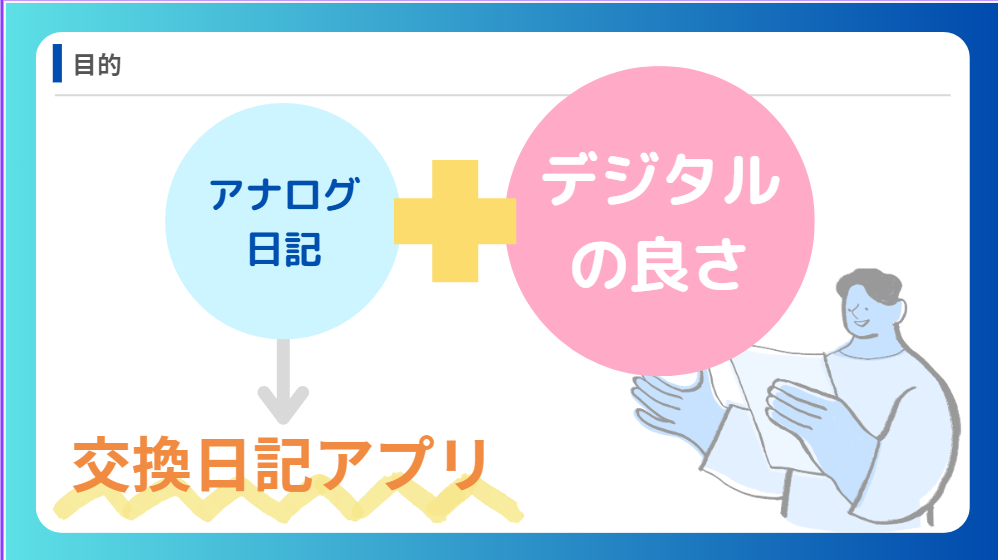 目的

アナログ日記

デジタルの良さ

交換日記アプリ